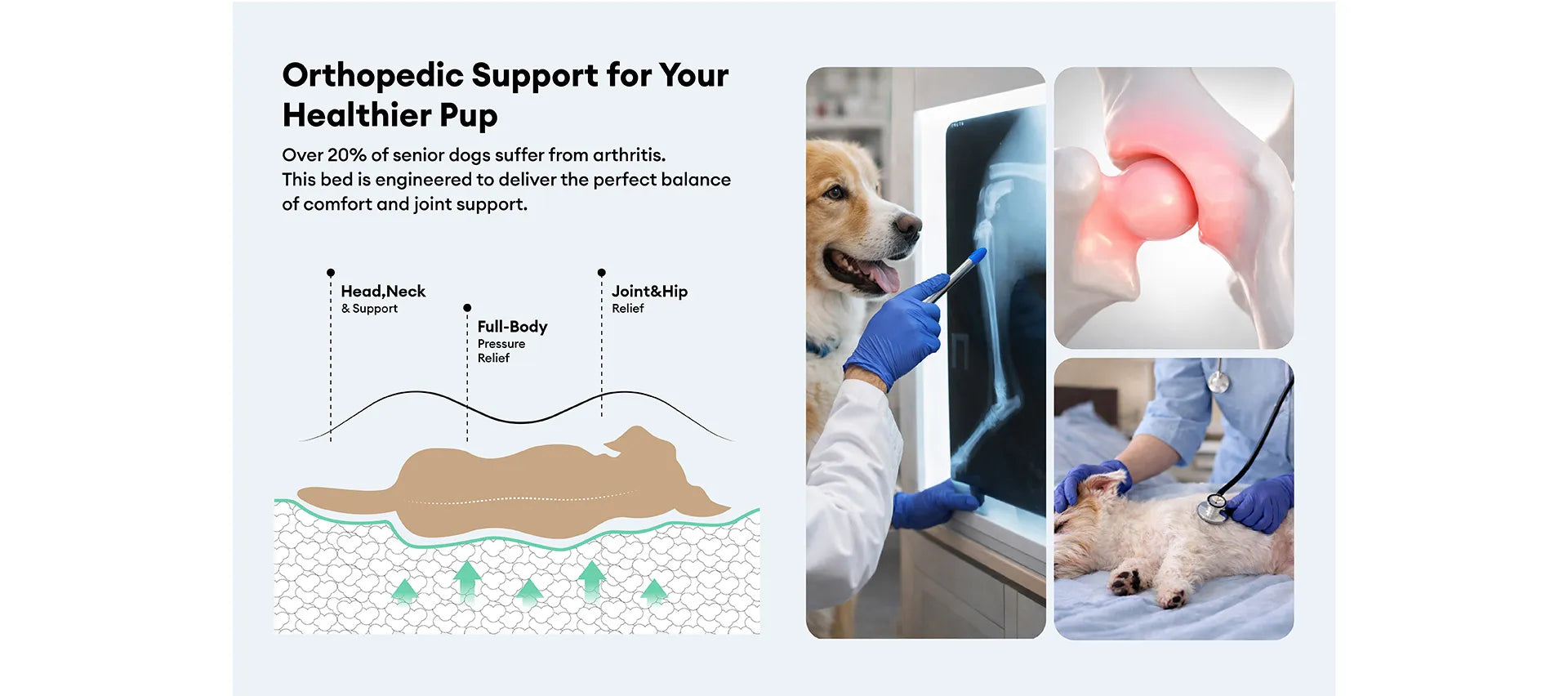 Orthopedic Support for Your Healthier Pup

Over 20% of senior dogs suffer from arthritis. This bed is engineered to deliver the perfect balance of comfort and joint support.

Head,Neck
& Support

Full-Body
Pressure
Relief

Joint&Hip
Relief